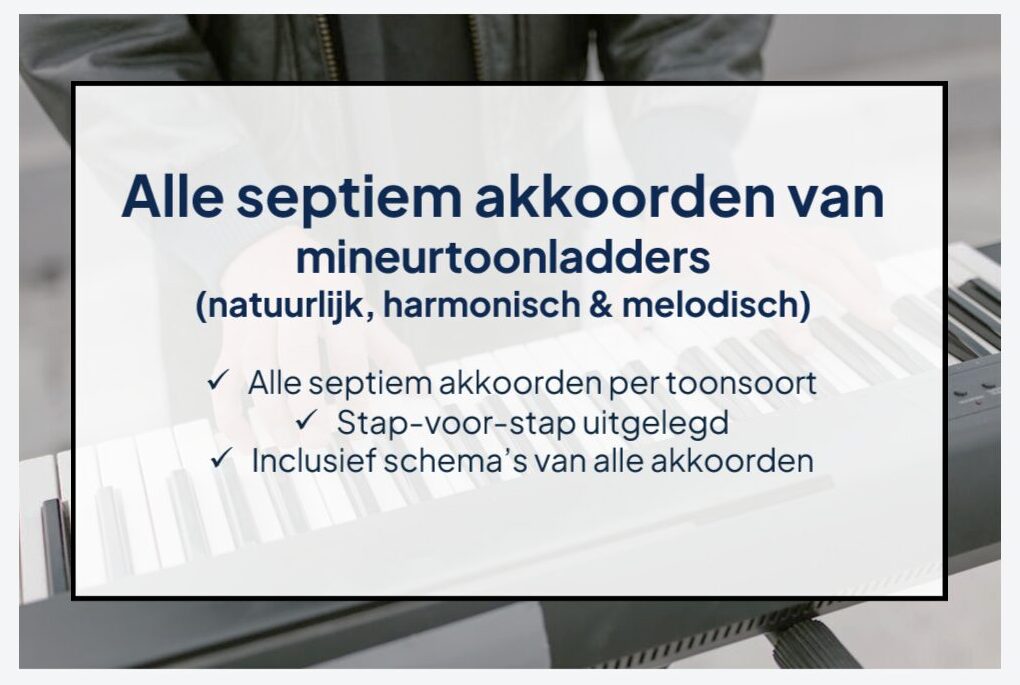 Alle septiem akkoorden van
mineurtoonladders
(natuurlijk, harmonisch & melodisch)

✓ Alle septiem akkoorden per toonsoort
✓ Stap-voor-stap uitgelegd
✓ Inclusief schema's van alle akkoorden